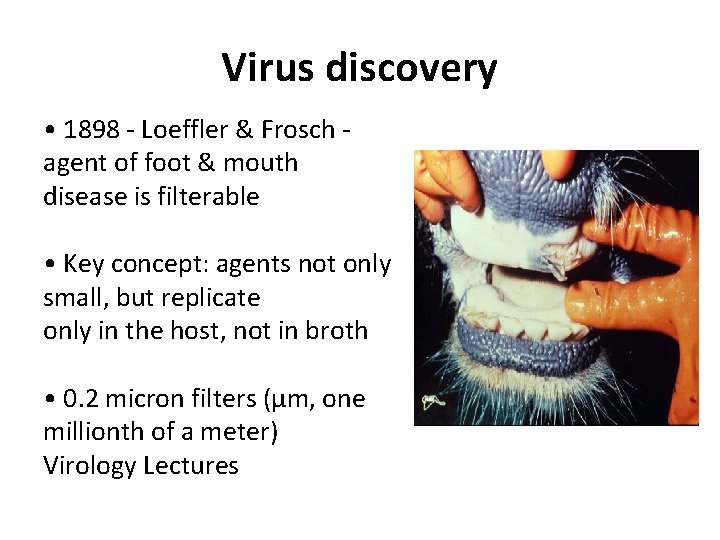 Virus discovery

• 1898 - Loeffler & Frosch - agent of foot & mouth disease is filterable

• Key concept: agents not only small, but replicate only in the host, not in broth

• 0.2 micron filters (μm, one millionth of a meter)
Virology Lectures